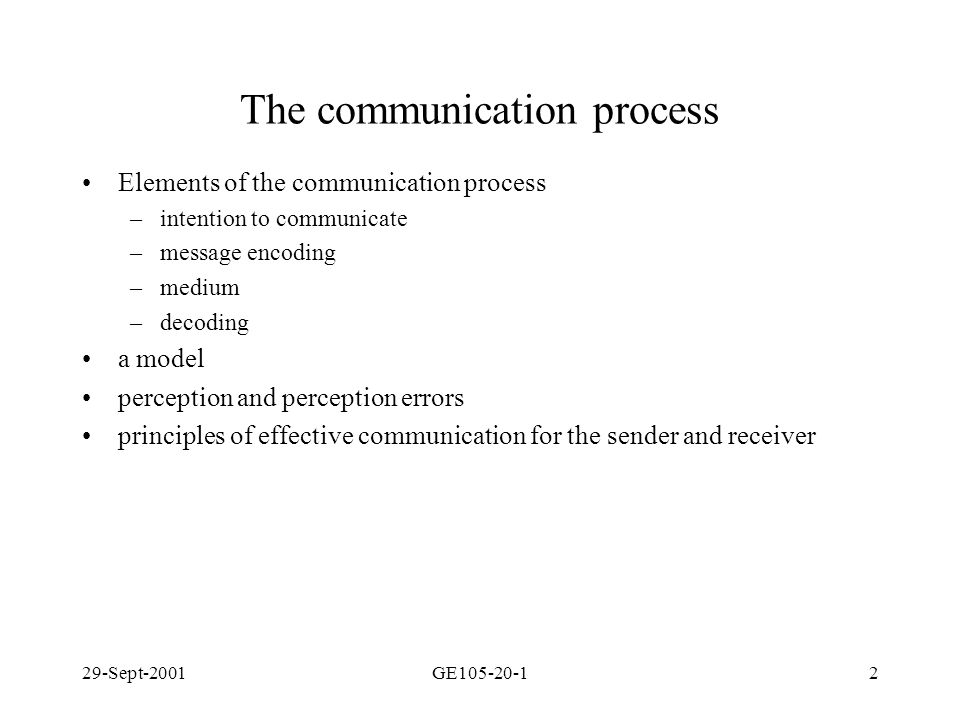 The communication process

• Elements of the communication process
– intention to communicate
– message encoding
– medium
– decoding
• a model
• perception and perception errors
• principles of effective communication for the sender and receiver

29-Sept-2001 GE105-20-1 2